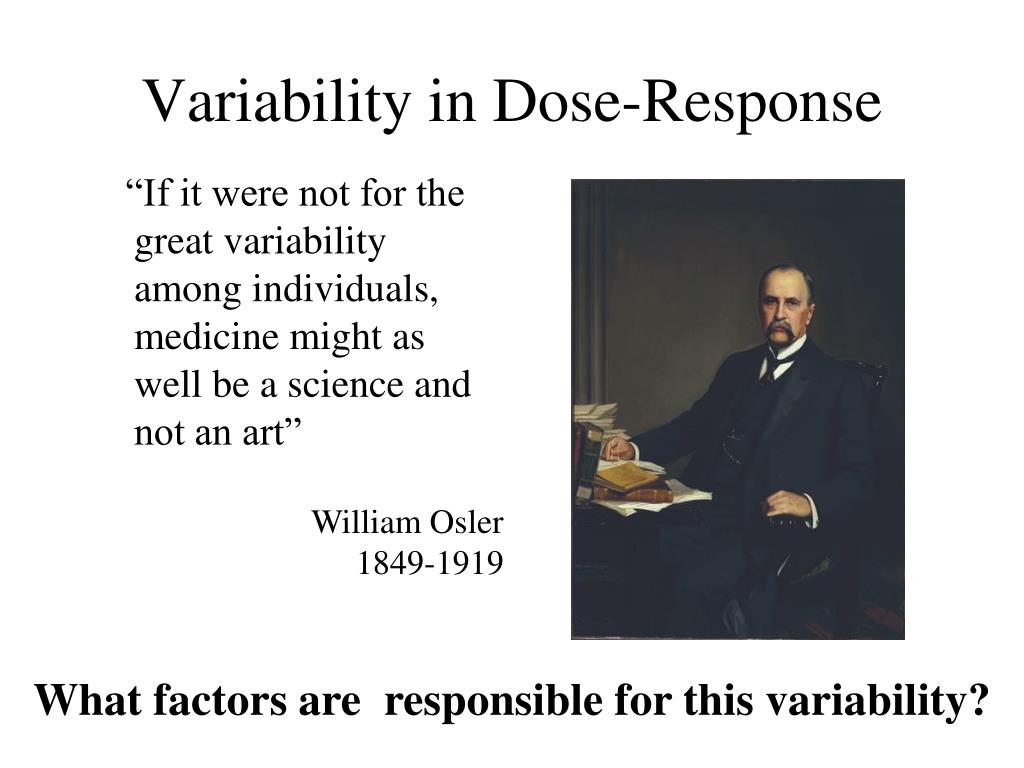 Variability in Dose-Response

“If it were not for the great variability among individuals, medicine might as well be a science and not an art”

William Osler
1849-1919

What factors are responsible for this variability?